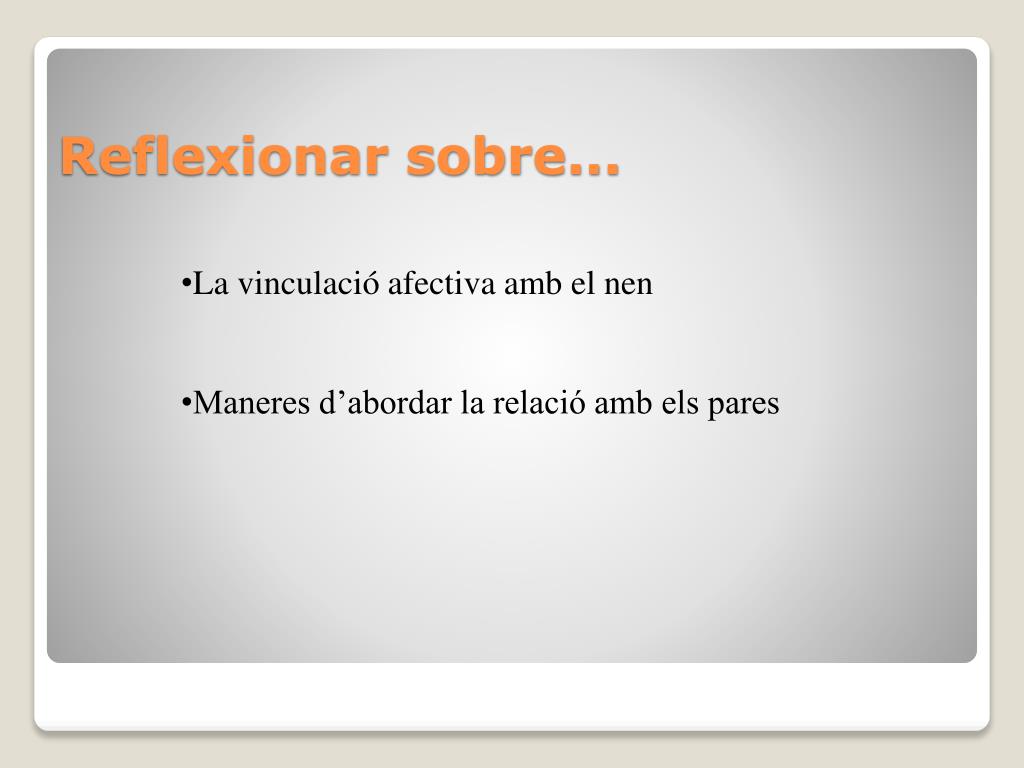 Reflexionar sobre…

•La vinculació afectiva amb el nen

•Maneres d’abordar la relació amb els pares